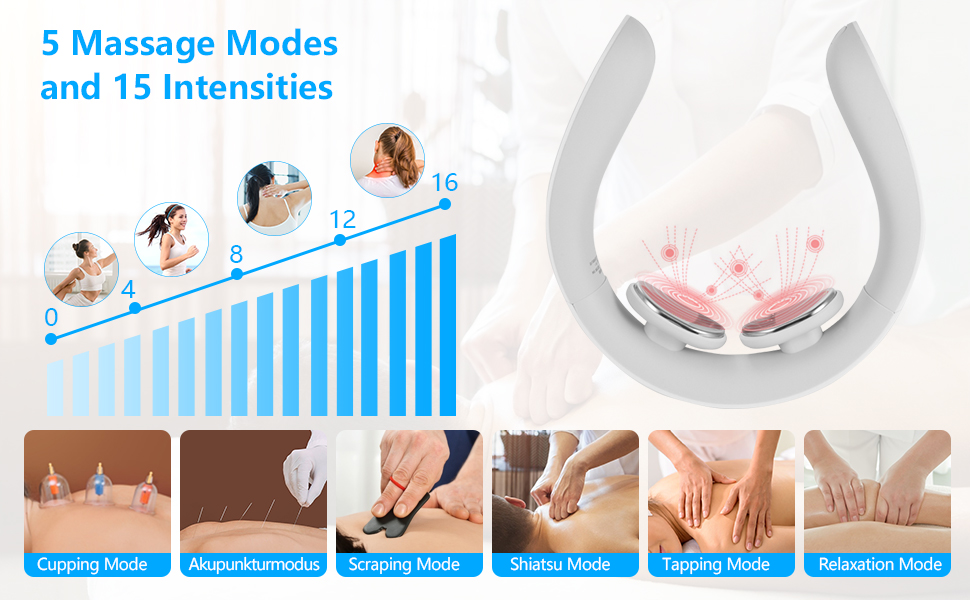 5 Massage Modes and 15 Intensities

0
4
8
12
16

Cupping Mode
Akupunkturmodus
Scraping Mode
Shiatsu Mode
Tapping Mode
Relaxation Mode